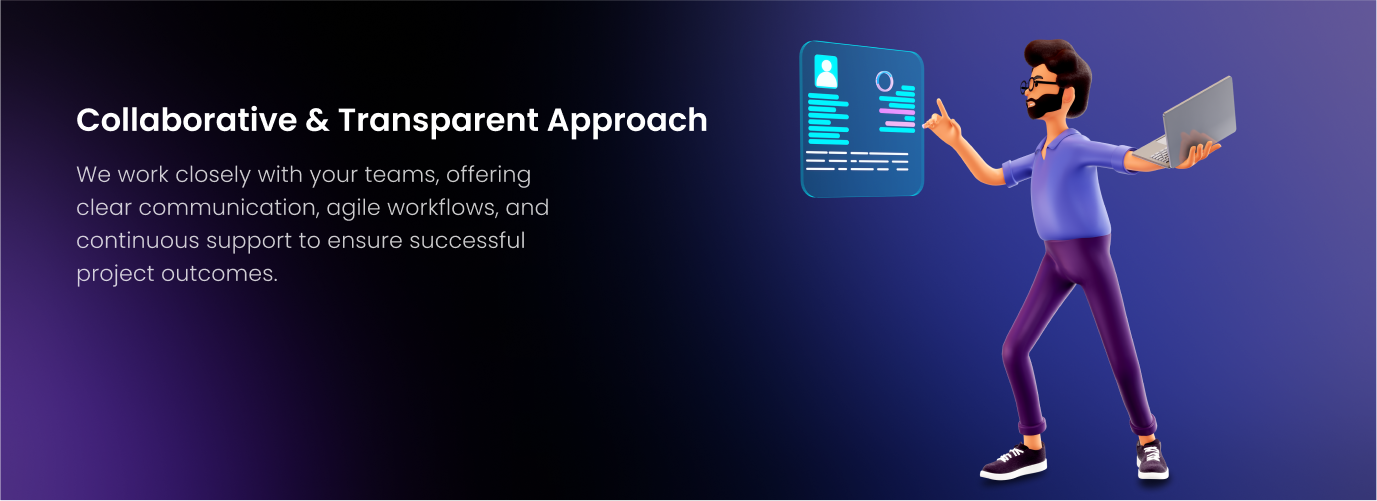 Collaborative & Transparent Approach

We work closely with your teams, offering clear communication, agile workflows, and continuous support to ensure successful project outcomes.